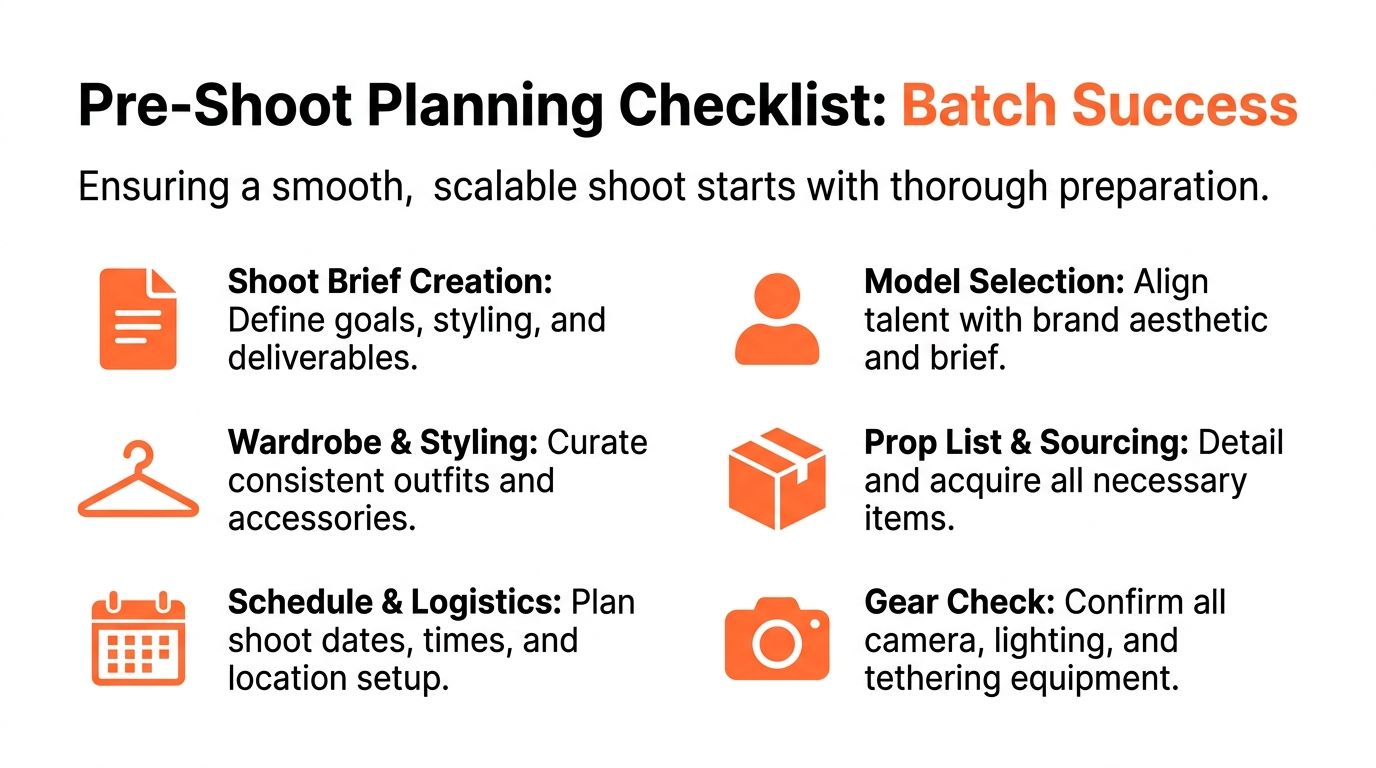 Pre-Shoot Planning Checklist: Batch Success

Ensuring a smooth, scalable shoot starts with thorough preparation.

Shoot Brief Creation: Define goals, styling, and deliverables.

Wardrobe & Styling: Curate consistent outfits and accessories.

Schedule & Logistics: Plan shoot dates, times, and location setup.

Model Selection: Align talent with brand aesthetic and brief.

Prop List & Sourcing: Detail and acquire all necessary items.

Gear Check: Confirm all camera, lighting, and tethering equipment.